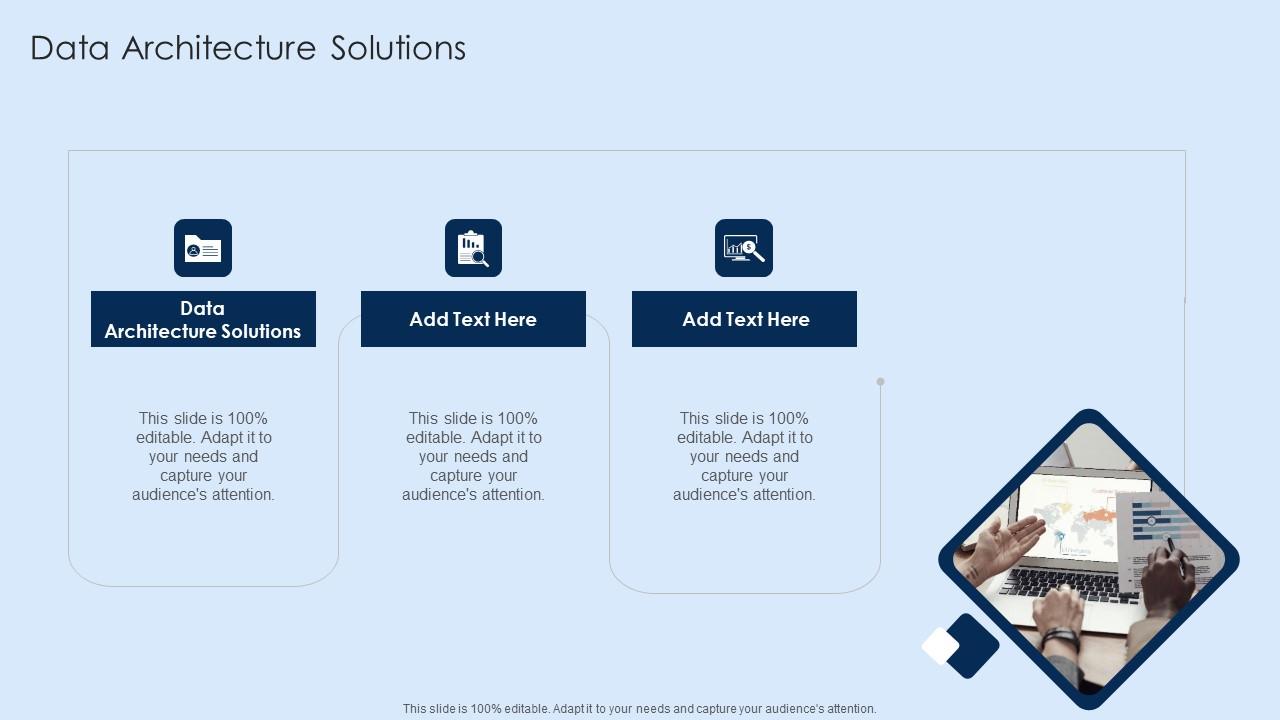 Data Architecture Solutions

Data Architecture Solutions

This slide is 100% editable. Adapt it to your needs and capture your audience's attention.

Add Text Here

This slide is 100% editable. Adapt it to your needs and capture your audience's attention.

Add Text Here

This slide is 100% editable. Adapt it to your needs and capture your audience's attention.

This slide is 100% editable. Adapt it to your needs and capture your audience's attention.